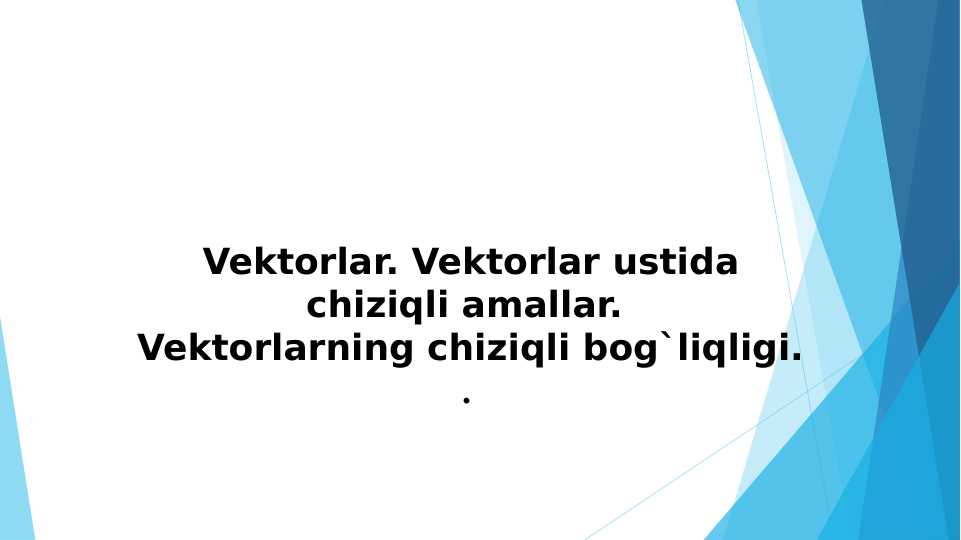 Vektorlar. Vektorlar ustida chiziqli amallar.
Vektorlarning chiziqli bog`liqligi.
.